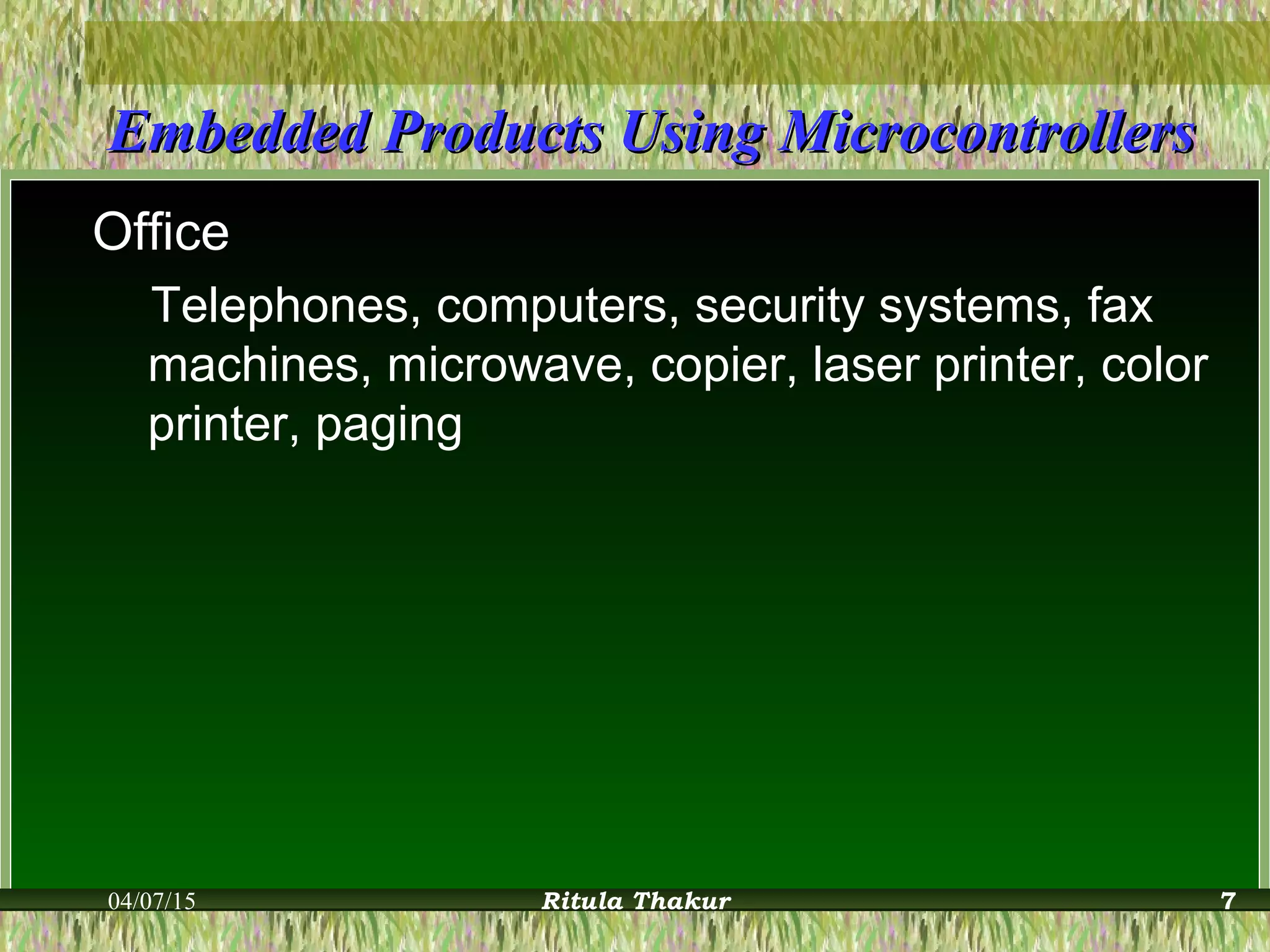 Embedded Products Using Microcontrollers

Office

Telephones, computers, security systems, fax machines, microwave, copier, laser printer, color printer, paging

04/07/15 Ritula Thakur 7